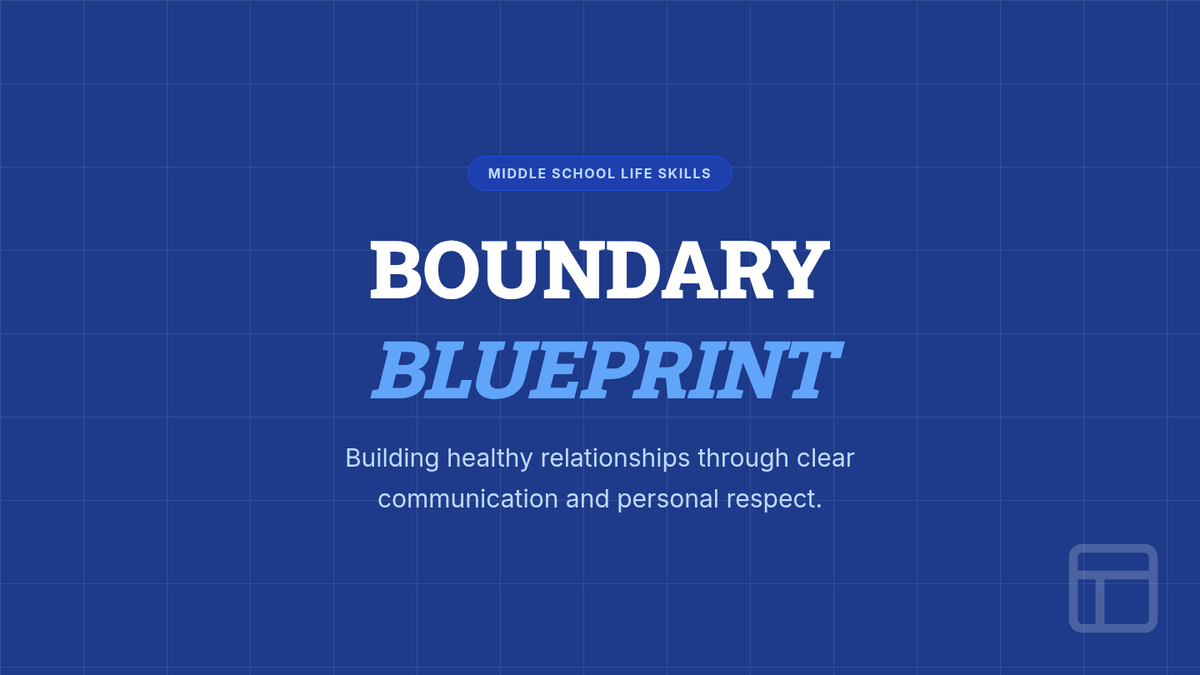 MIDDLE SCHOOL LIFE SKILLS

BOUNDARY
BLUEPRINT

Building healthy relationships through clear communication and personal respect.